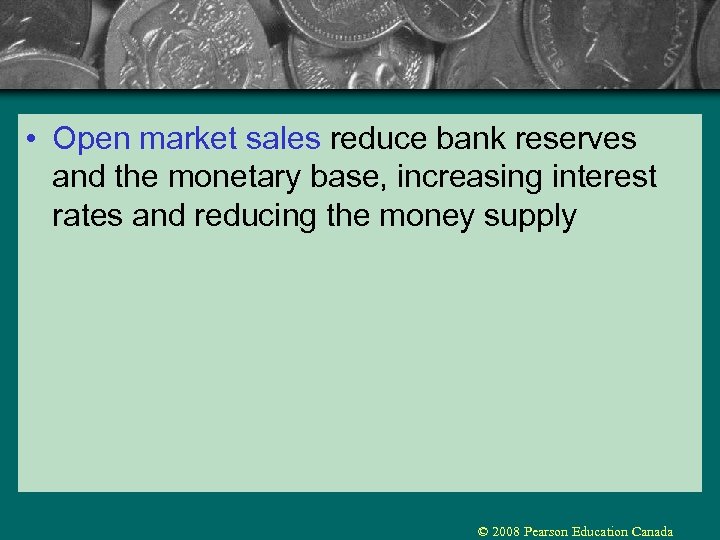 • Open market sales reduce bank reserves and the monetary base, increasing interest rates and reducing the money supply

© 2008 Pearson Education Canada